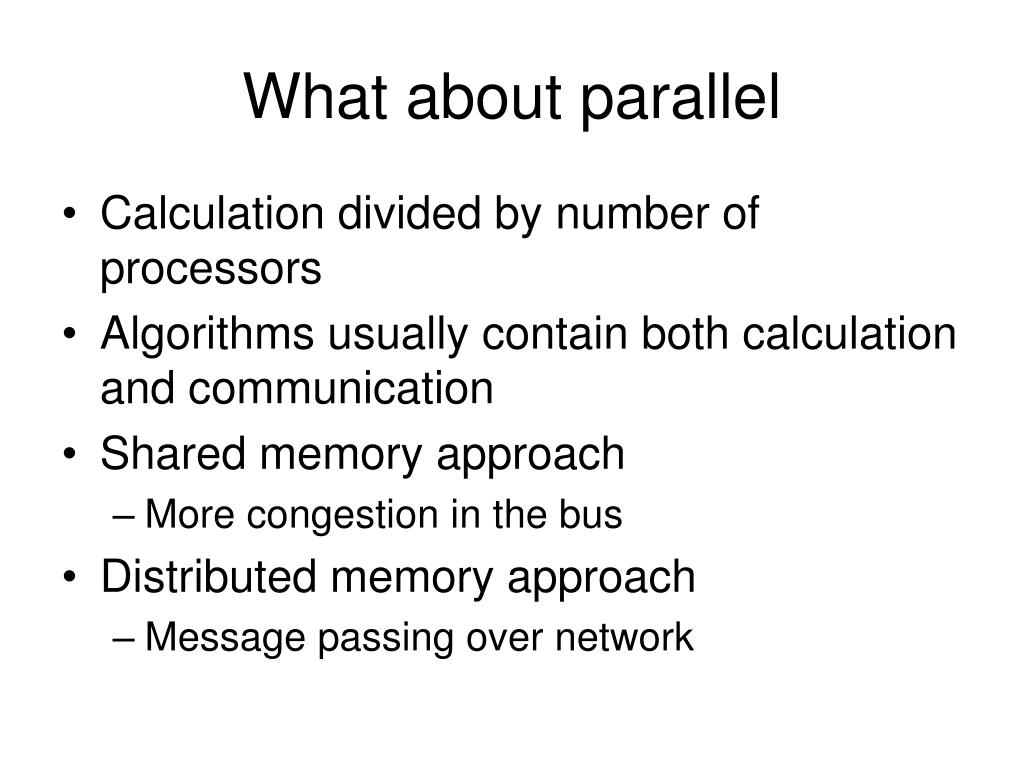 What about parallel

• Calculation divided by number of processors
• Algorithms usually contain both calculation and communication
• Shared memory approach
– More congestion in the bus
• Distributed memory approach
– Message passing over network